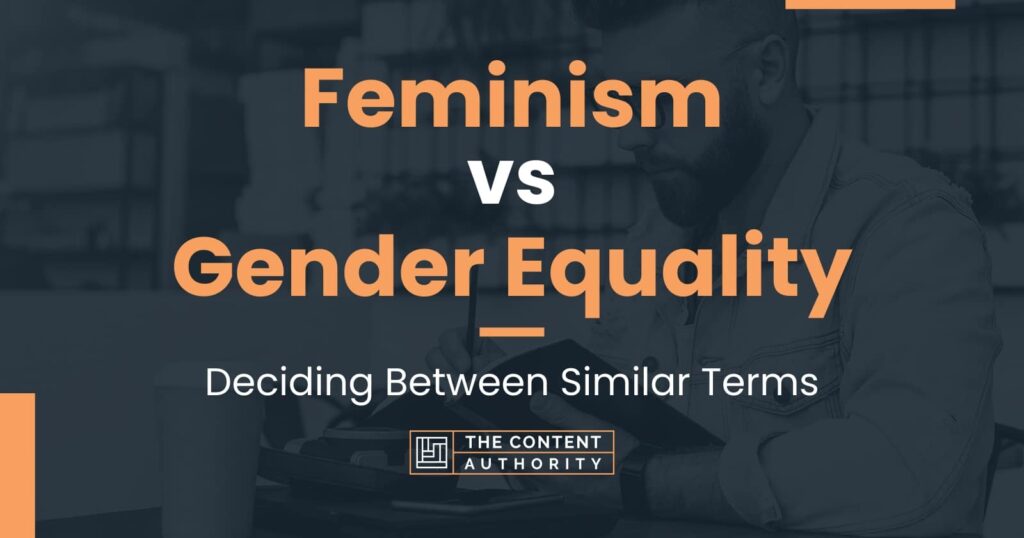 Feminism
vs
Gender Equality

Deciding Between Similar Terms

THE CONTENT AUTHORITY